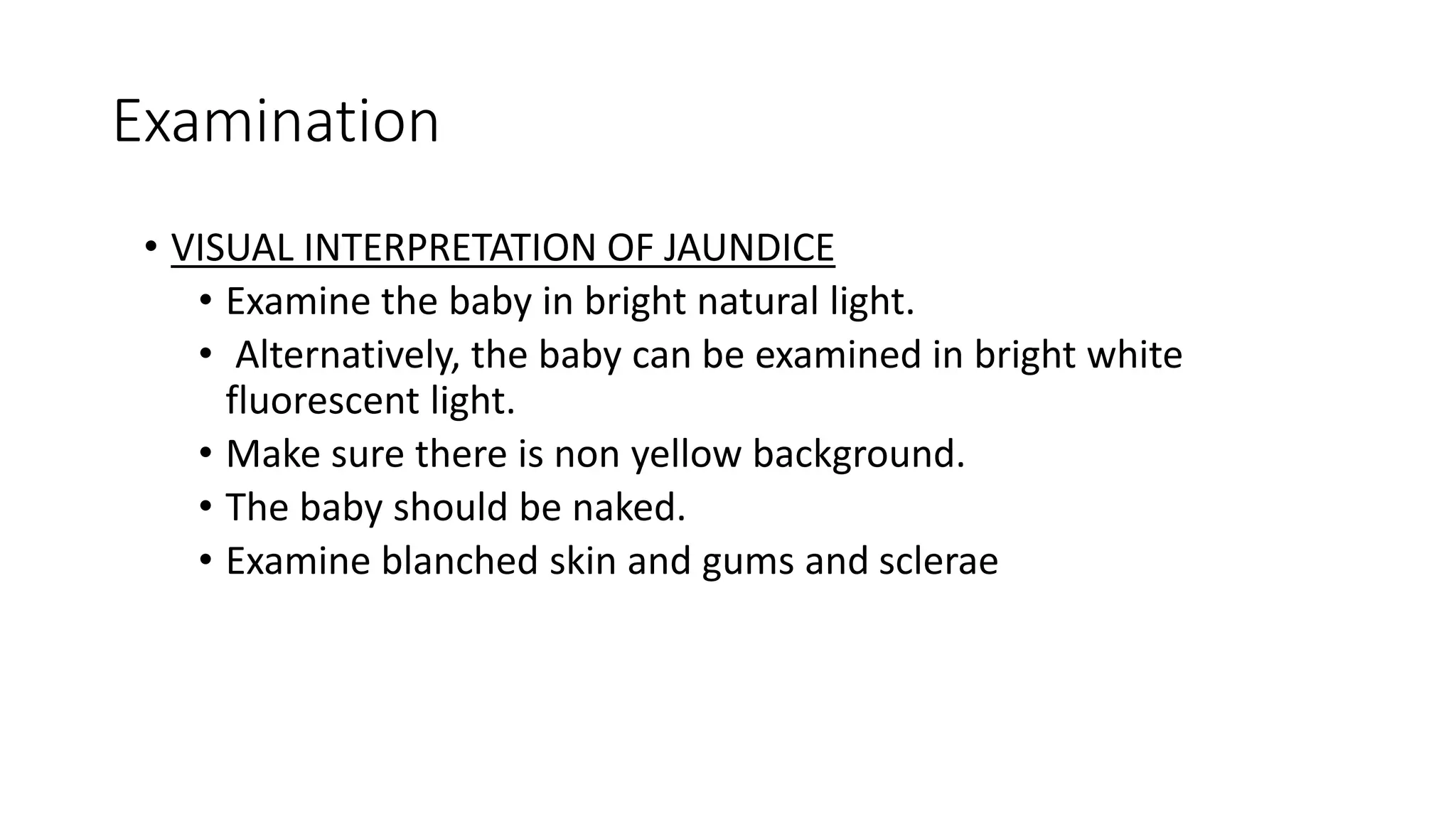 Examination

• VISUAL INTERPRETATION OF JAUNDICE
  • Examine the baby in bright natural light.
  • Alternatively, the baby can be examined in bright white fluorescent light.
  • Make sure there is non yellow background.
  • The baby should be naked.
  • Examine blanched skin and gums and sclerae